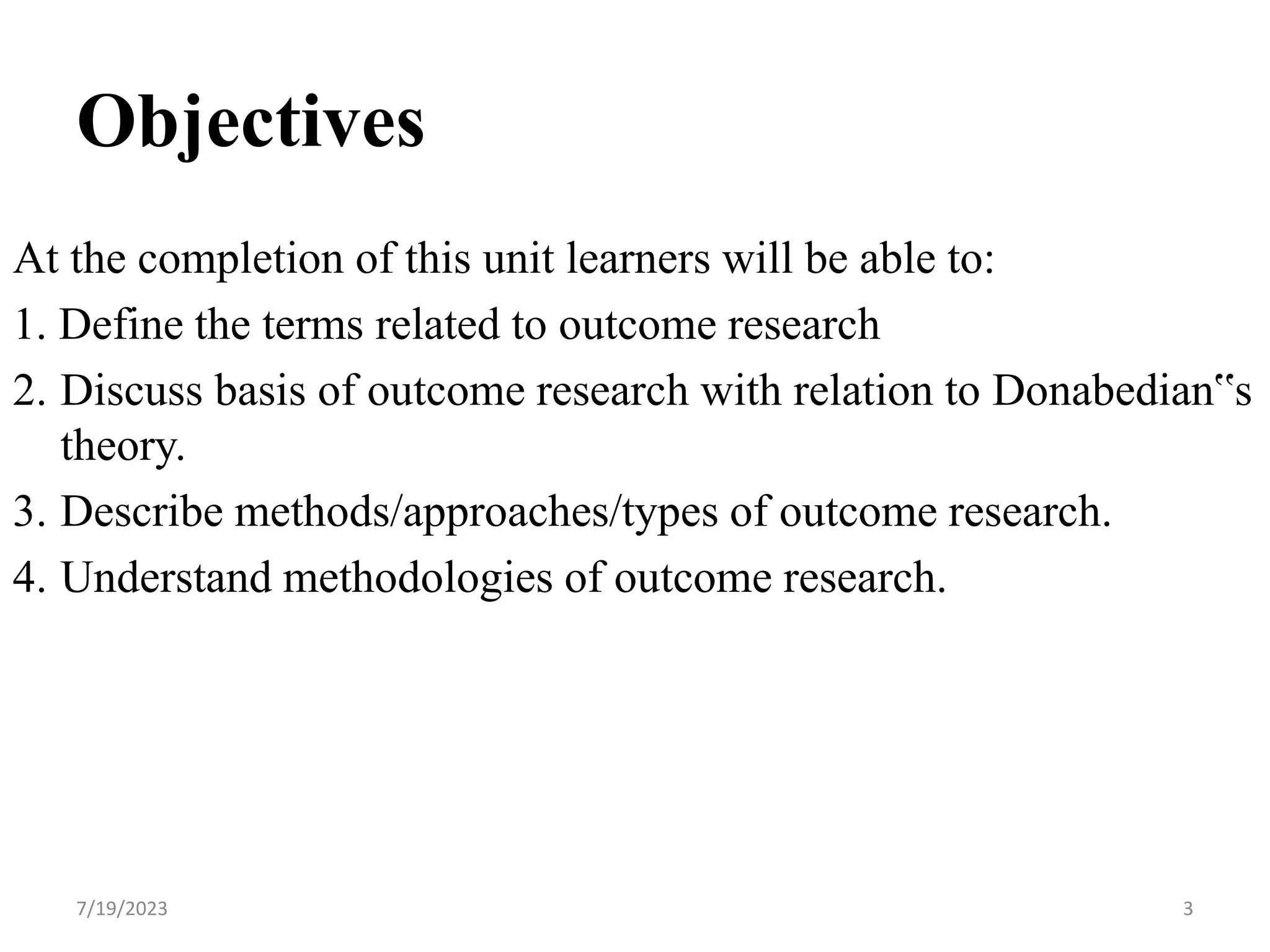 Objectives

At the completion of this unit learners will be able to:

1. Define the terms related to outcome research
2. Discuss basis of outcome research with relation to Donabedian‟s theory.
3. Describe methods/approaches/types of outcome research.
4. Understand methodologies of outcome research.

7/19/2023

3